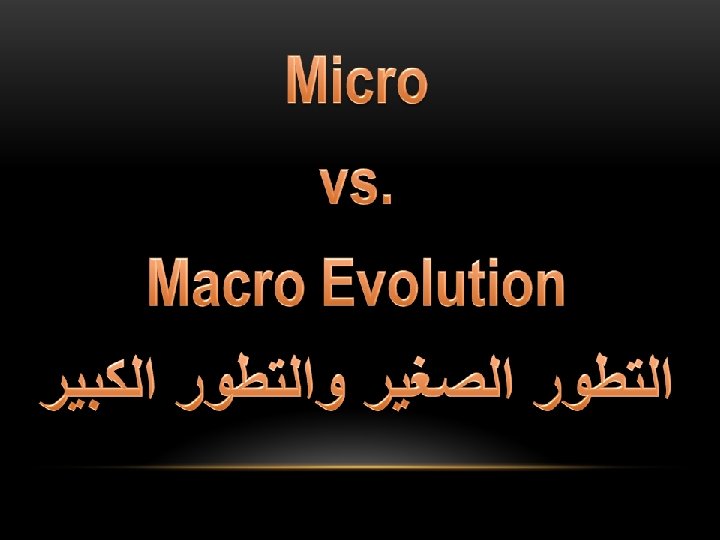 Micro

vs.

Macro Evolution

التطور الصغير والتطور الكبير